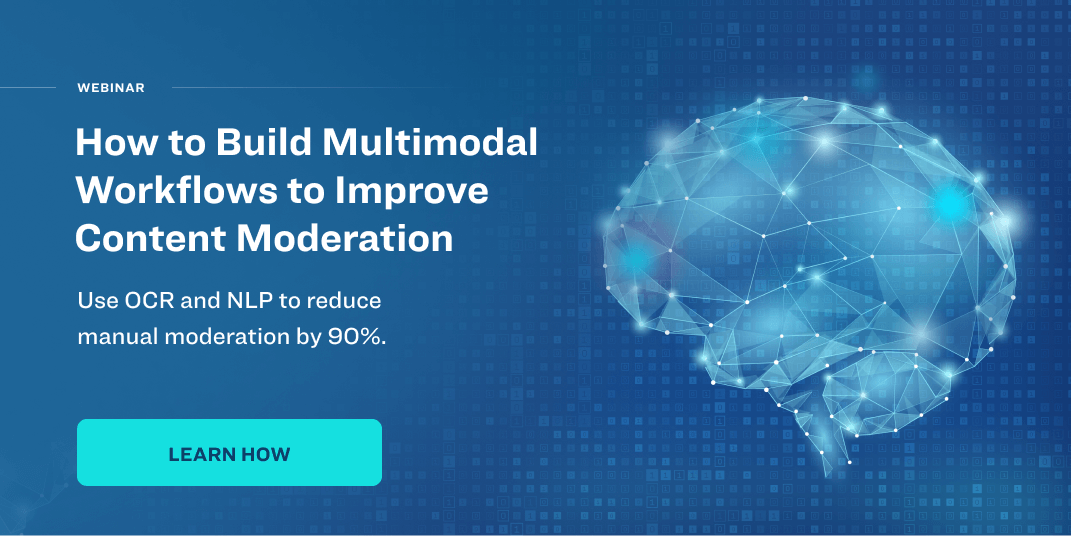 WEBINAR

How to Build Multimodal Workflows to Improve Content Moderation

Use OCR and NLP to reduce manual moderation by 90%.

LEARN HOW